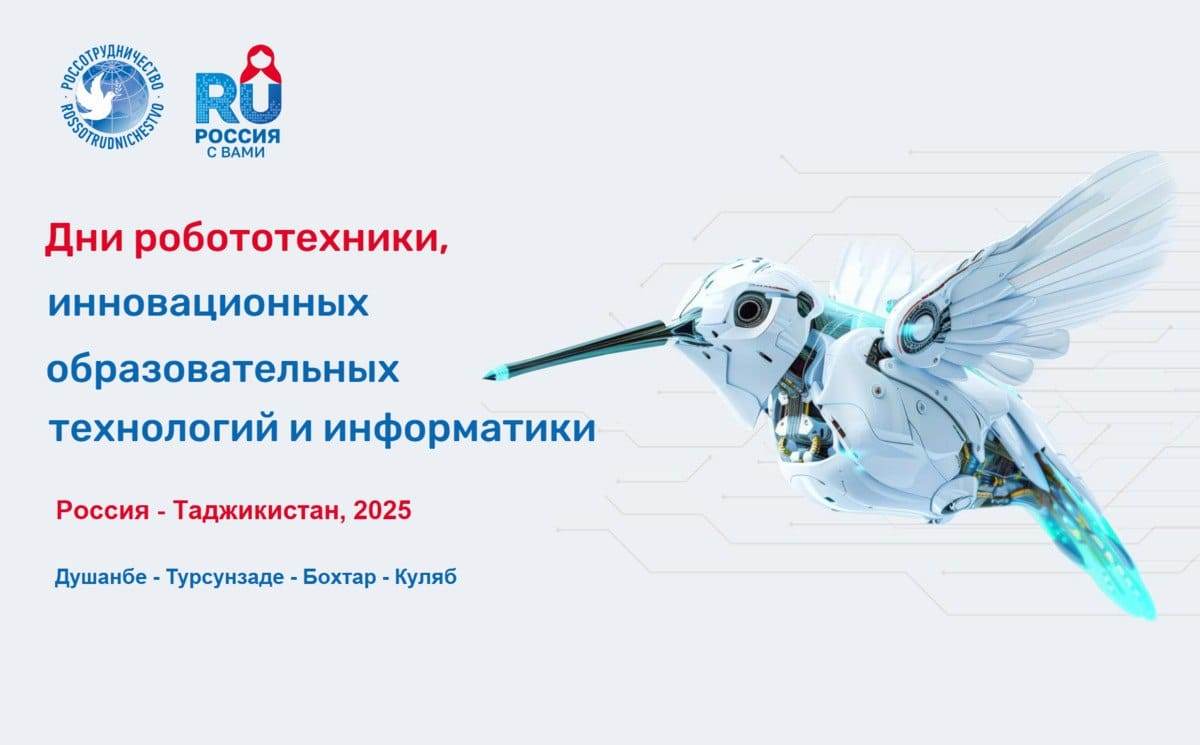 РОССОТРУДНИЧЕСТВО
ROSSOTRUDNICHESTVO

RU
РОССИЯ
С ВАМИ

Дни робототехники, инновационных образовательных технологий и информатики

Россия - Таджикистан, 2025

Душанбе - Турсунзаде - Бохтар - Куляб